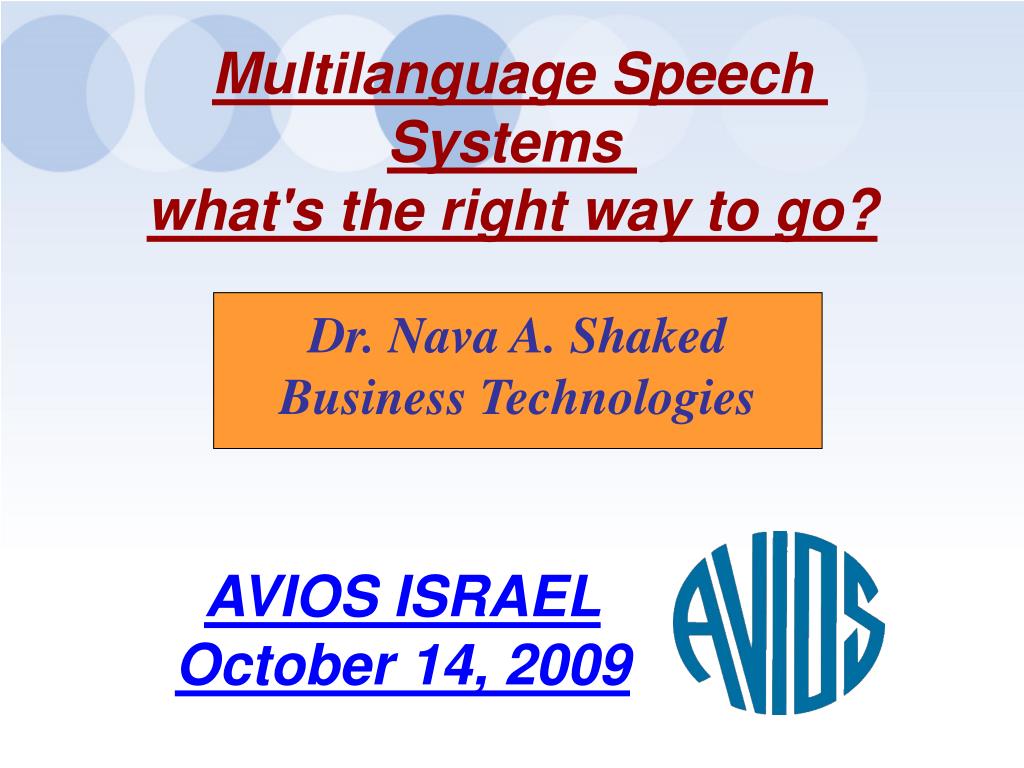 Multilanguage Speech Systems
what's the right way to go?

Dr. Nava A. Shaked
Business Technologies

AVIOS ISRAEL
October 14, 2009

AVIOS